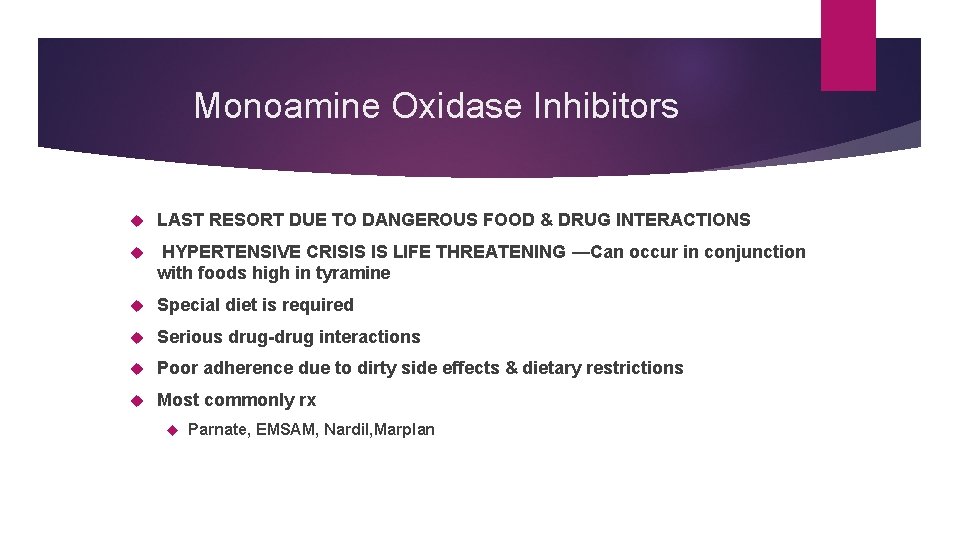 Monoamine Oxidase Inhibitors

LAST RESORT DUE TO DANGEROUS FOOD & DRUG INTERACTIONS

HYPERTENSIVE CRISIS IS LIFE THREATENING —Can occur in conjunction with foods high in tyramine

Special diet is required

Serious drug-drug interactions

Poor adherence due to dirty side effects & dietary restrictions

Most commonly rx

Parnate, EMSAM, Nardil,Marplan